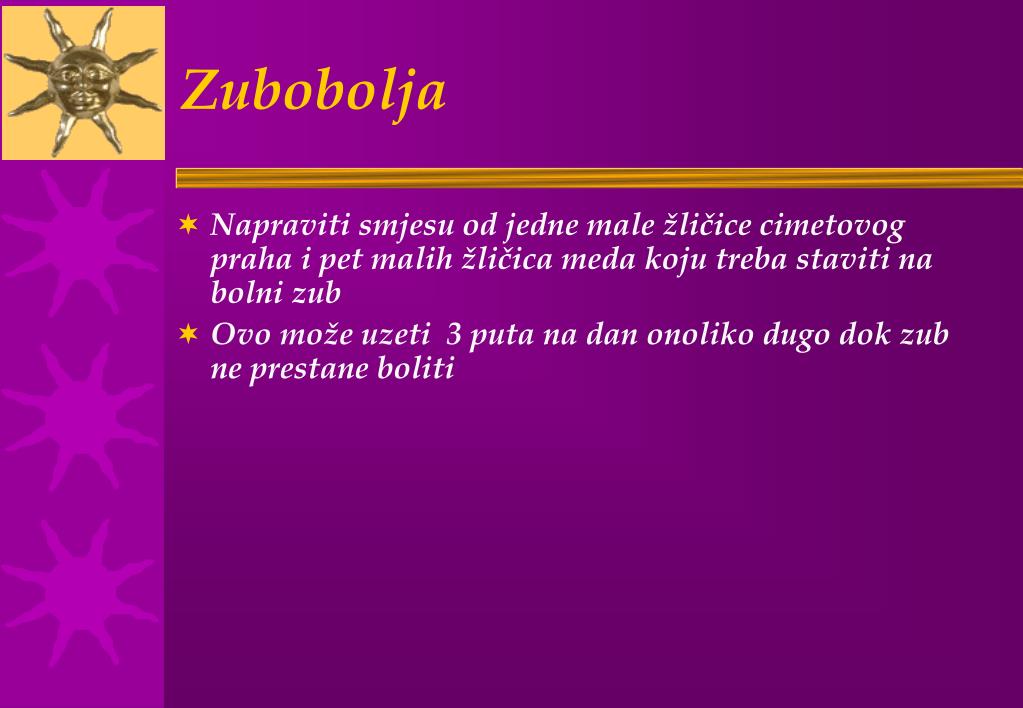 Zubobolja

Napraviti smjesu od jedne male žličice cimetovog praha i pet malih žličica meda koju treba staviti na bolni zub

Ovo može uzeti 3 puta na dan onoliko dugo dok zub ne prestane boliti